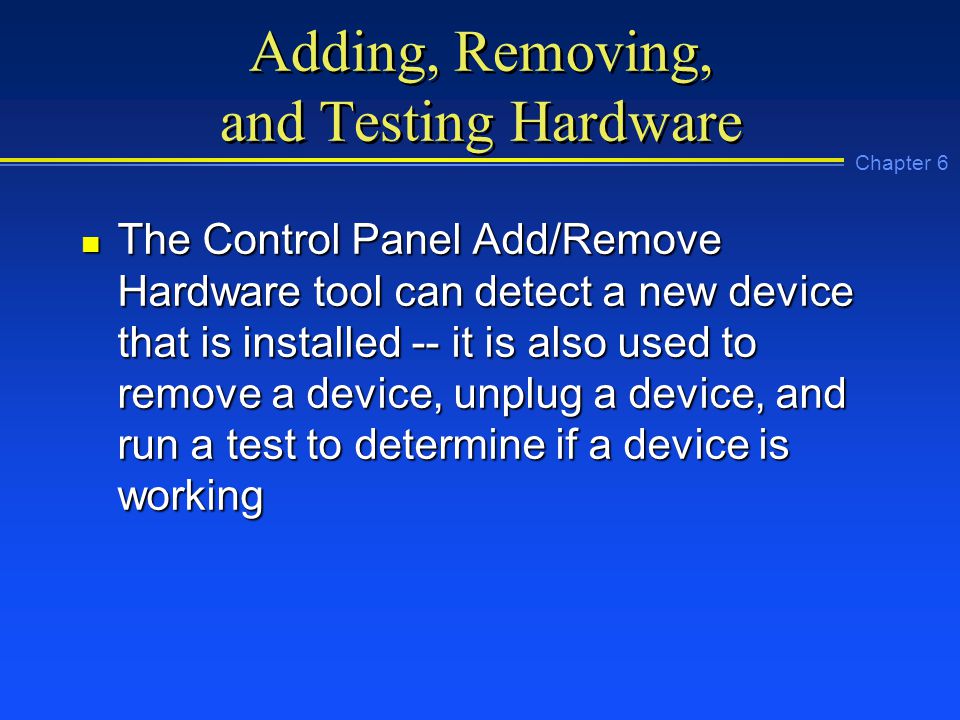 Adding, Removing, and Testing Hardware

Chapter 6

The Control Panel Add/Remove Hardware tool can detect a new device that is installed -- it is also used to remove a device, unplug a device, and run a test to determine if a device is working